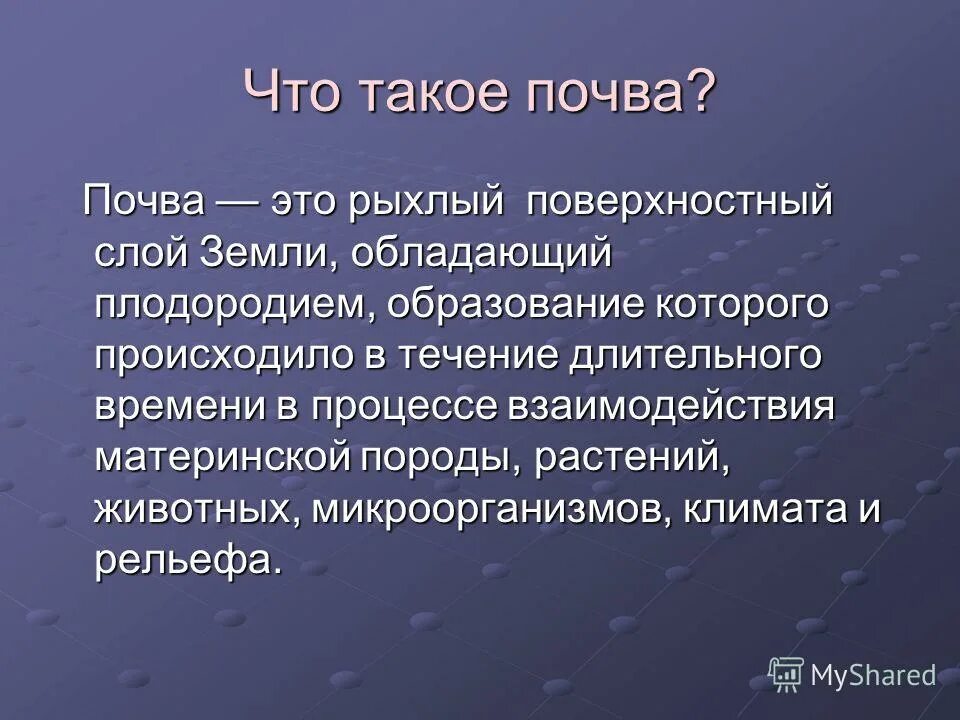 Что такое почва?

Почва — это рыхлый поверхностный слой Земли, обладающий плодородием, образование которого происходило в течение длительного времени в процессе взаимодействия материнской породы, растений, животных, микроорганизмов, климата и рельефа.

MyShared